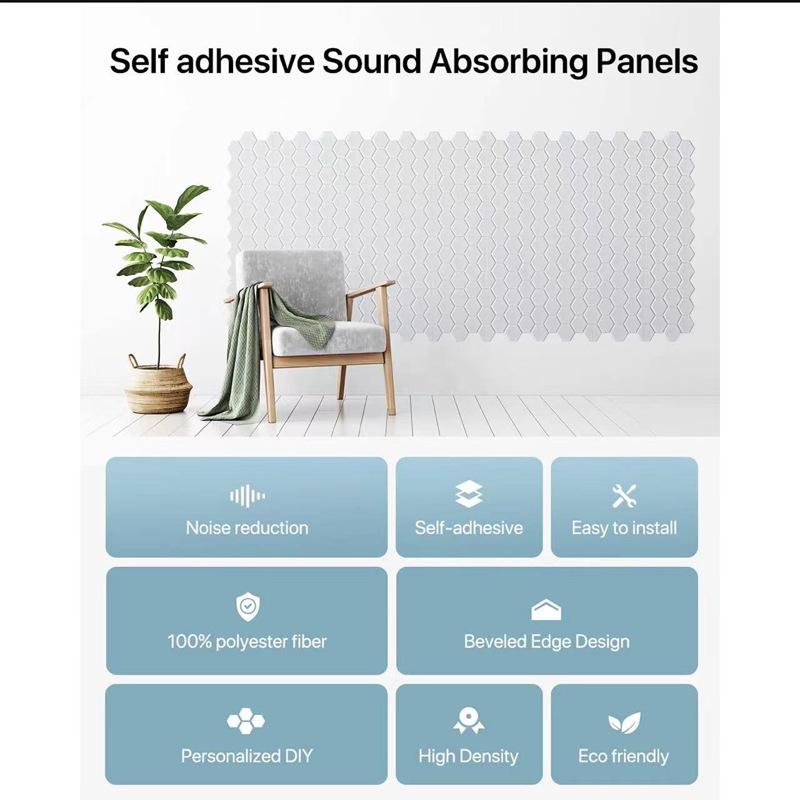 Self adhesive Sound Absorbing Panels

Noise reduction

Self-adhesive

Easy to install

100% polyester fiber

Beveled Edge Design

Personalized DIY

High Density

Eco friendly